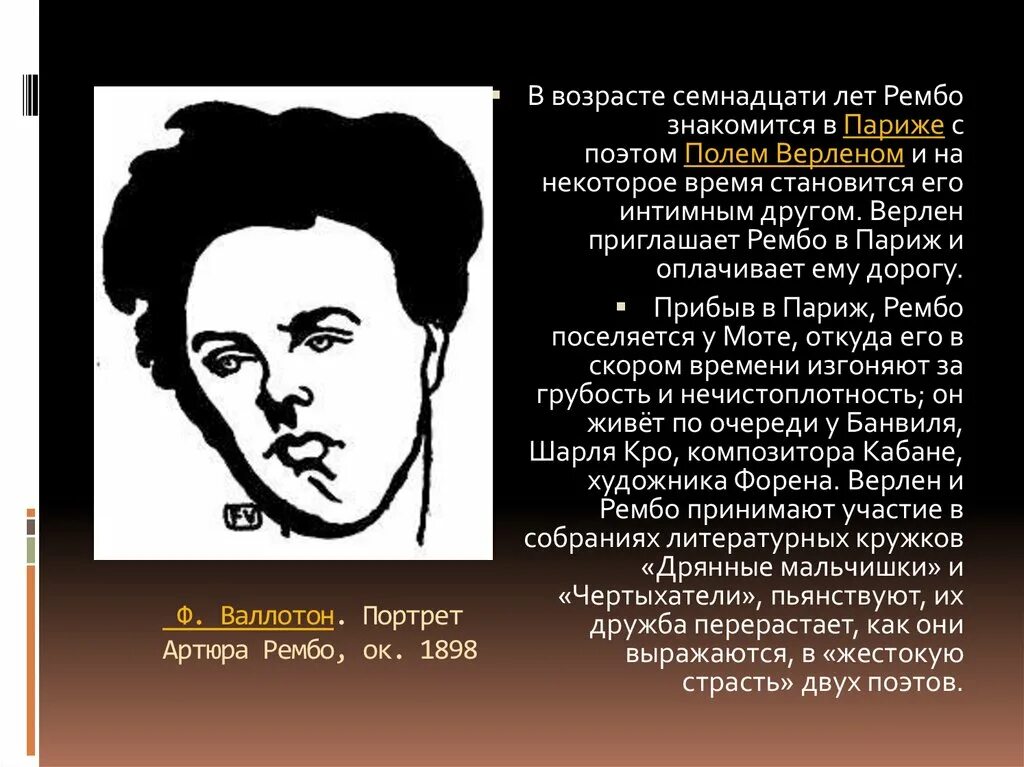 FV

Ф. Валлотон. Портрет Артюра Рембо, ок. 1898

В возрасте семнадцати лет Рембо знакомится в Париже с поэтом Полем Верленом и на некоторое время становится его интимным другом. Верлен приглашает Рембо в Париж и оплачивает ему дорогу.

Прибыв в Париж, Рембо поселяется у Моте, откуда его в скором времени изгоняют за грубость и нечистоплотность; он живёт по очереди у Банвиля, Шарля Кро, композитора Кабане, художника Форена. Верлен и Рембо принимают участие в собраниях литературных кружков «Дрянные мальчишки» и «Чертыхатели», пьянствуют, их дружба перерастает, как они выражаются, в «жестокую страсть» двух поэтов.